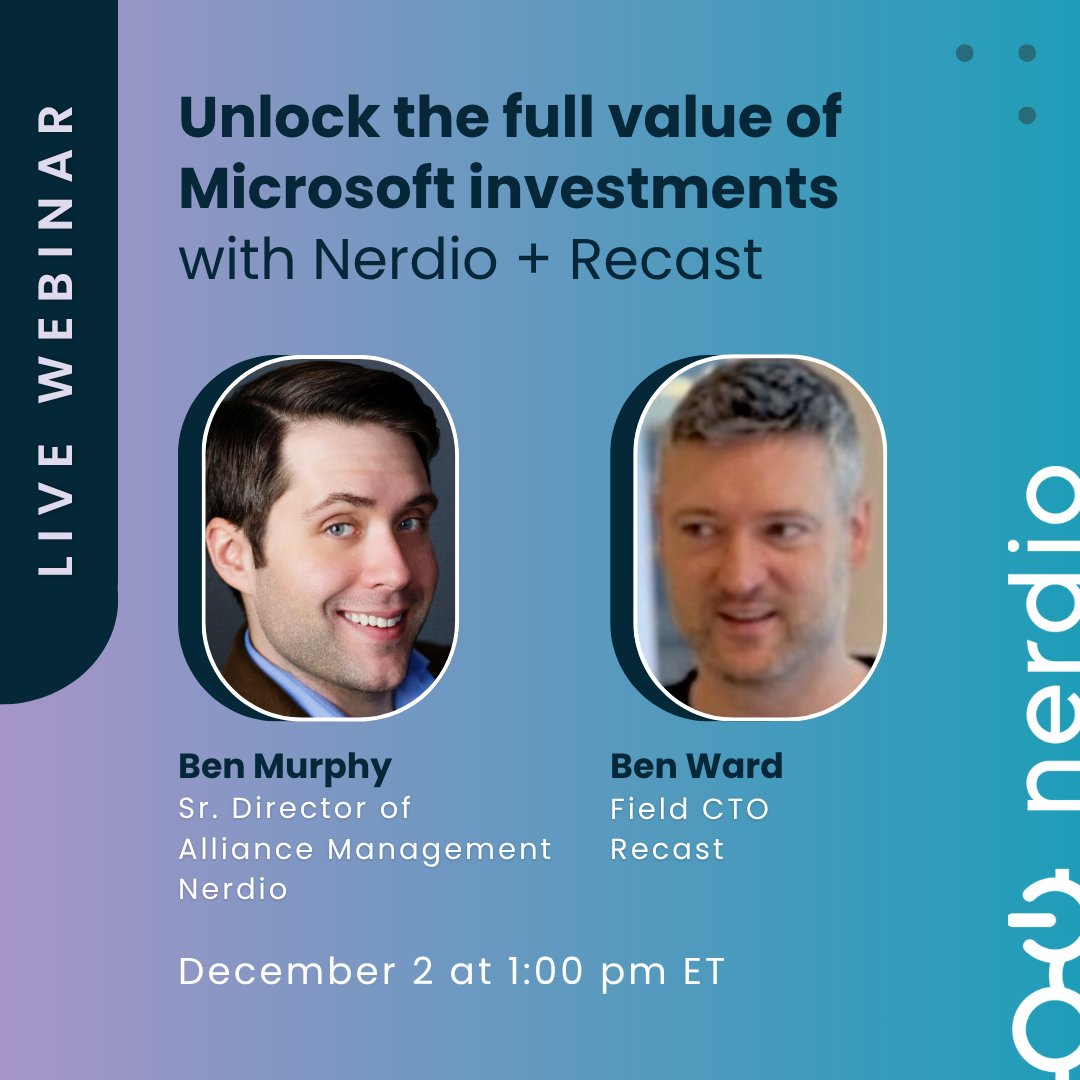 LIVE WEBINAR

Unlock the full value of Microsoft investments with Nerdio + Recast

Ben Murphy
Sr. Director of Alliance Management
Nerdio

Ben Ward
Field CTO
Recast

December 2 at 1:00 pm ET

nerdio